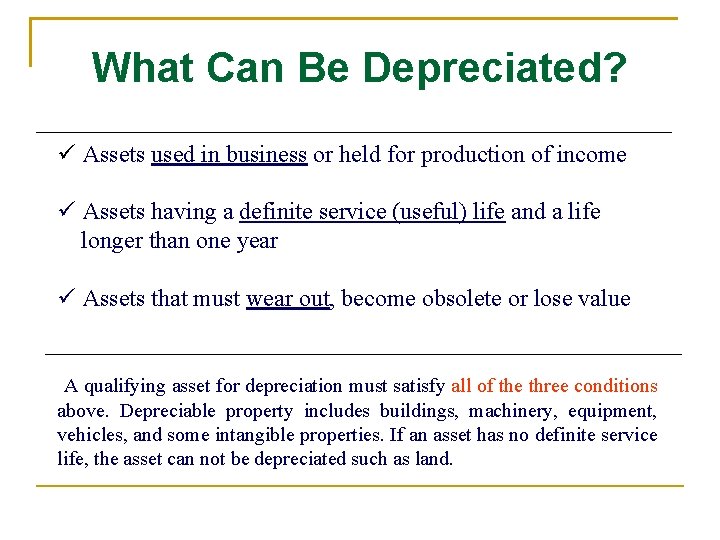 What Can Be Depreciated?

✓ Assets used in business or held for production of income

✓ Assets having a definite service (useful) life and a life longer than one year

✓ Assets that must wear out, become obsolete or lose value

A qualifying asset for depreciation must satisfy all of the three conditions above. Depreciable property includes buildings, machinery, equipment, vehicles, and some intangible properties. If an asset has no definite service life, the asset can not be depreciated such as land.